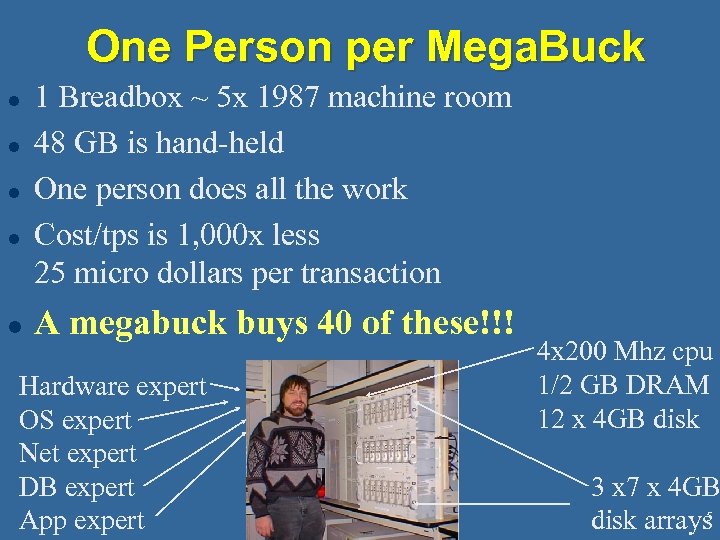 One Person per MegaBuck

- 1 Breadbox ~ 5x 1987 machine room
- 48 GB is hand-held
- One person does all the work
- Cost/tps is 1,000x less
25 micro dollars per transaction
- A megabuck buys 40 of these!!!

Hardware expert
OS expert
Net expert
DB expert
App expert

4x200 Mhz cpu
1/2 GB DRAM
12 x 4GB disk

3 x7 x 4GB
disk arrays